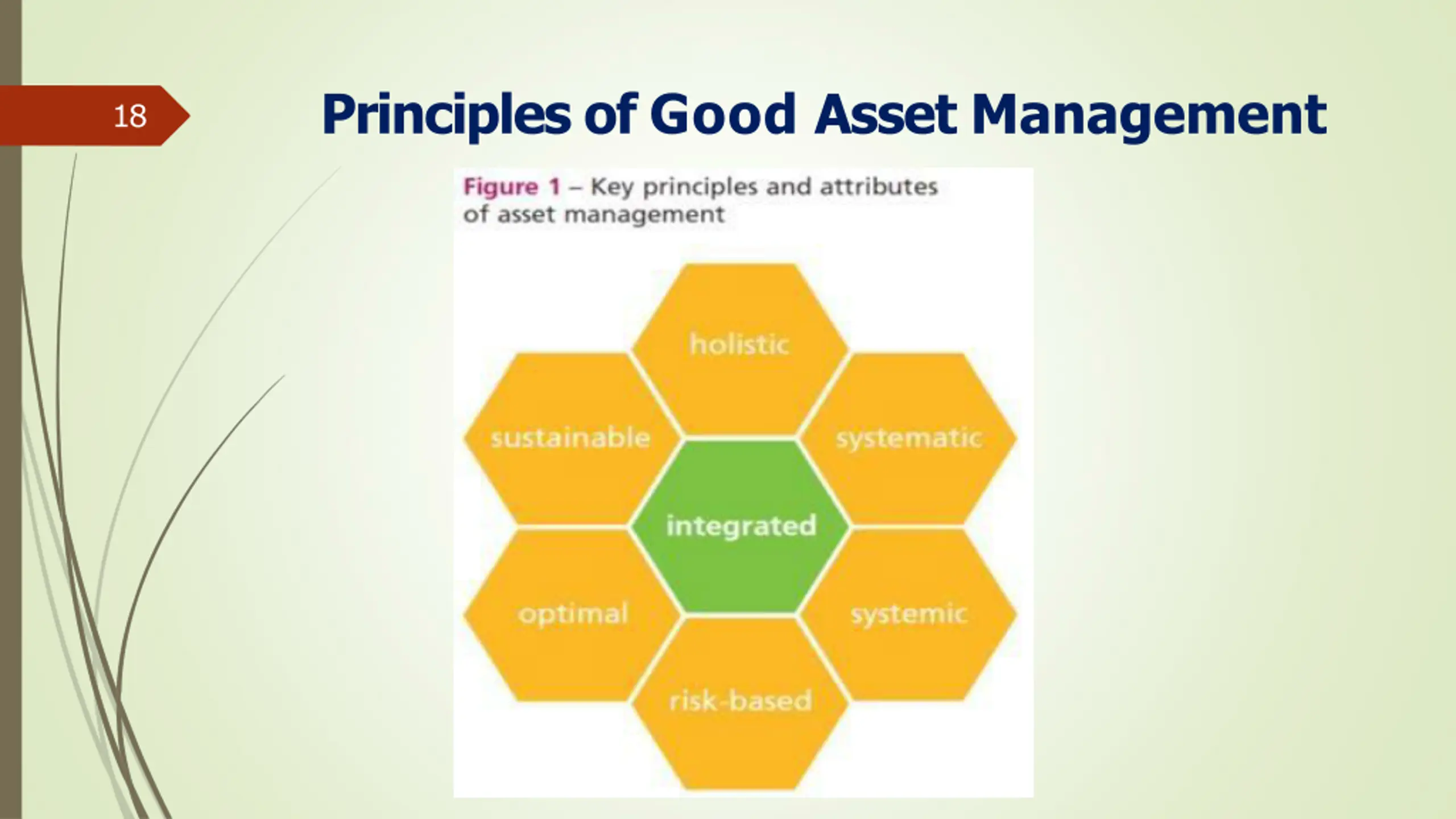 18

Principles of Good Asset Management

Figure 1 – Key principles and attributes of asset management

holistic

sustainable

systematic

integrated

optimal

systemic

risk-based